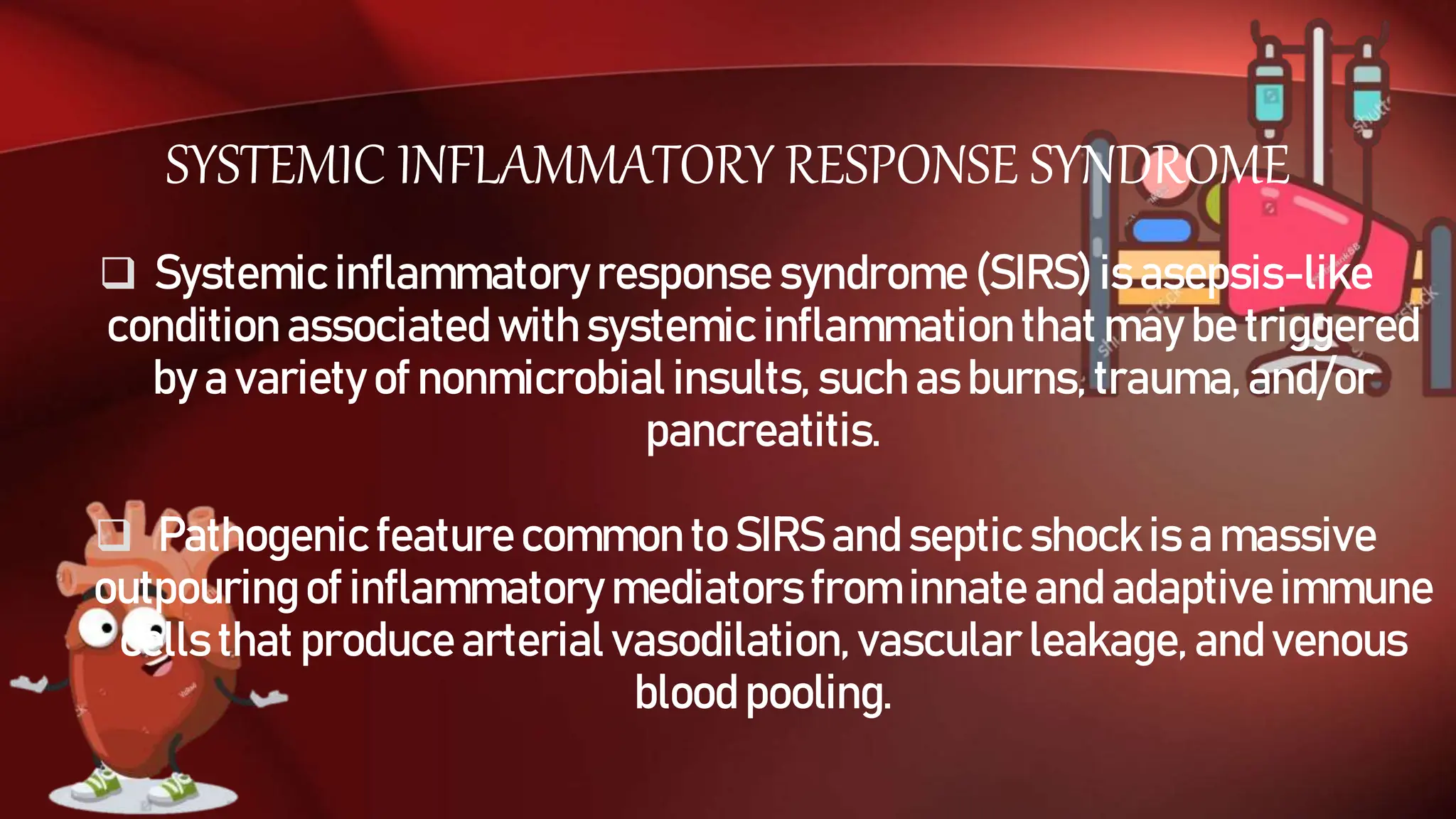 SYSTEMIC INFLAMMATORY RESPONSE SYNDROME

❑ Systemic inflammatory response syndrome (SIRS) is asepsis-like condition associated with systemic inflammation that may be triggered by a variety of nonmicrobial insults, such as burns, trauma, and/or pancreatitis.

❑ Pathogenic feature common to SIRS and septic shock is a massive outpouring of inflammatory mediators from innate and adaptive immune cells that produce arterial vasodilation, vascular leakage, and venous blood pooling.